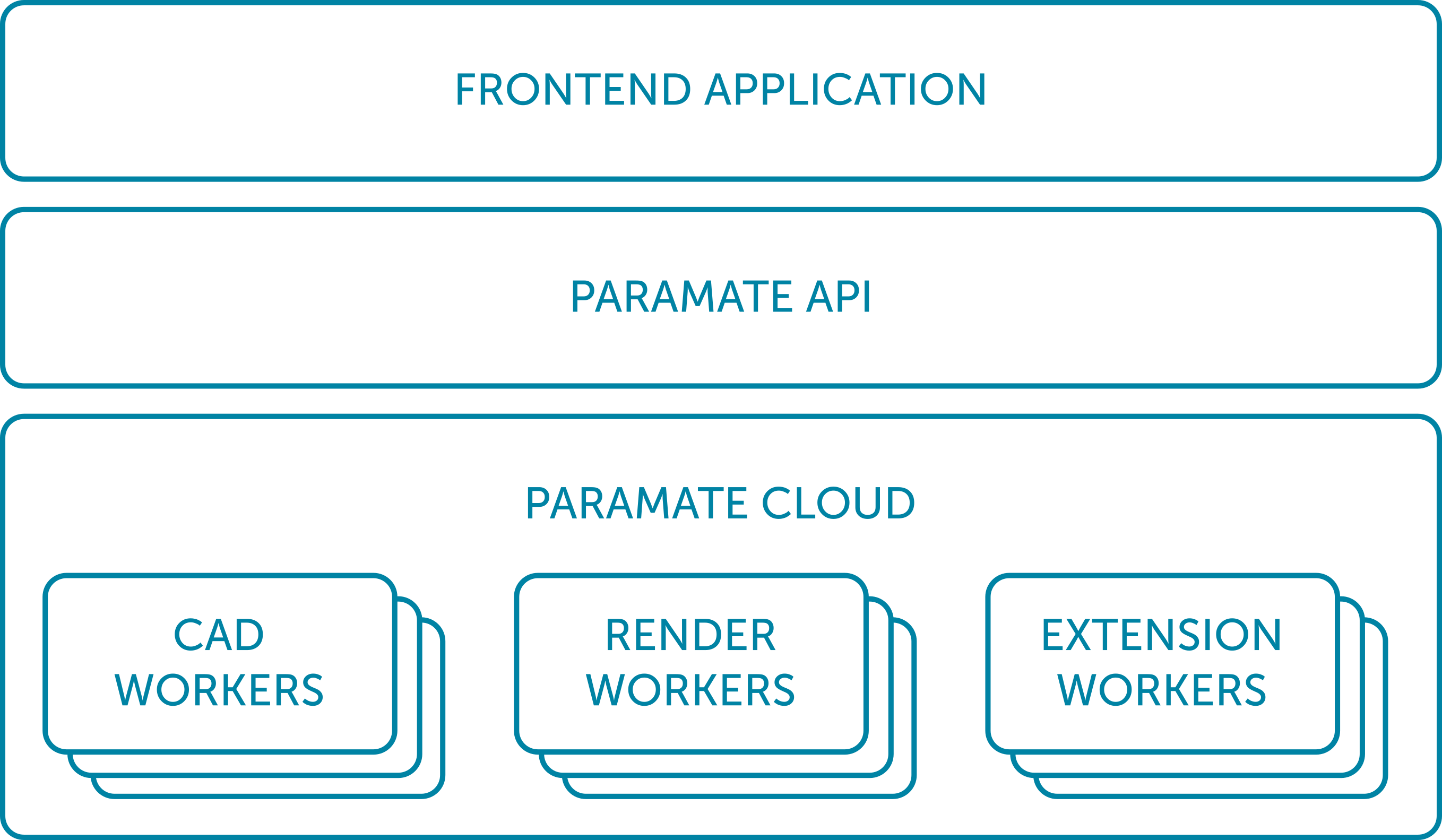 FRONTEND APPLICATION

PARAMATE API

PARAMATE CLOUD

CAD WORKERS

RENDER WORKERS

EXTENSION WORKERS